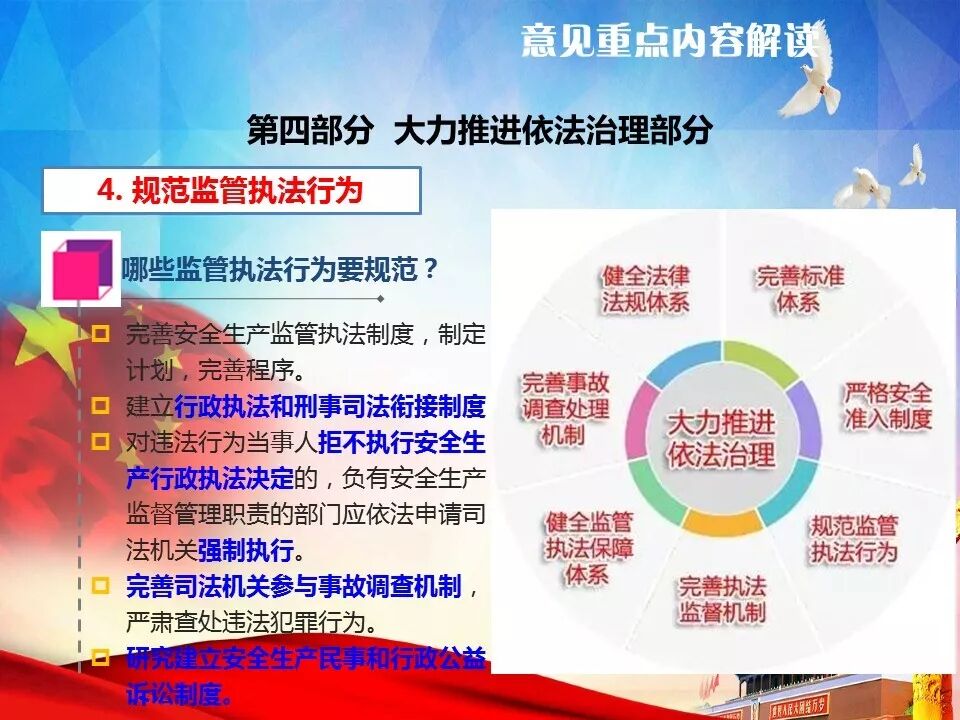 意见重点内容解读

第四部分 大力推进依法治理部分

4. 规范监管执法行为

哪些监管执法行为要规范？

完善安全生产监管执法制度，制定计划，完善程序。

建立行政执法和刑事司法衔接制度

对违法行为当事人拒不执行安全生产行政执法决定的，负有安全生产监督管理职责的部门应依法申请司法机关强制执行。

完善司法机关参与事故调查机制，严肃查处违法犯罪行为。

研究建立安全生产民事和行政公益诉讼制度。

大力推进依法治理

健全法律法规体系

完善标准体系

严格安全准入制度

规范监管执法行为

完善执法监督机制

健全监管执法保障体系

完善事故调查处理机制